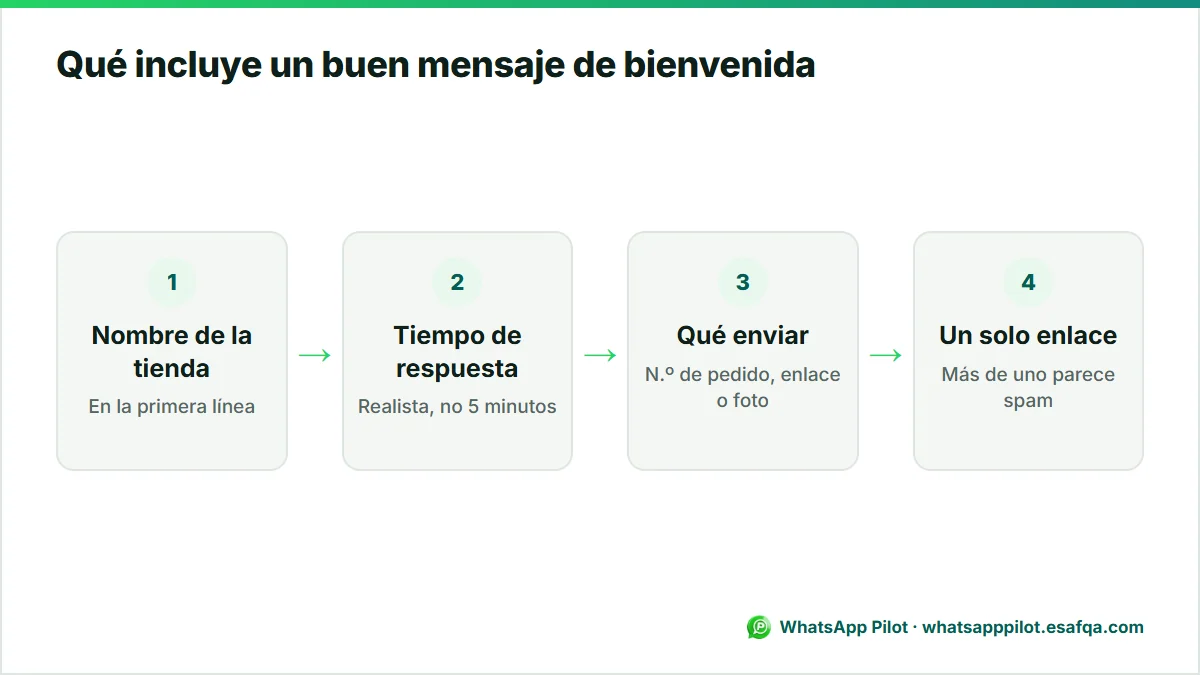 Qué incluye un buen mensaje de bienvenida

1

Nombre de la tienda

En la primera línea

→

2

Tiempo de respuesta

Realista, no 5 minutos

→

3

Qué enviar

N.º de pedido, enlace o foto

→

4

Un solo enlace

Más de uno parece spam

WhatsApp Pilot · whatsapppilot.esafqa.com